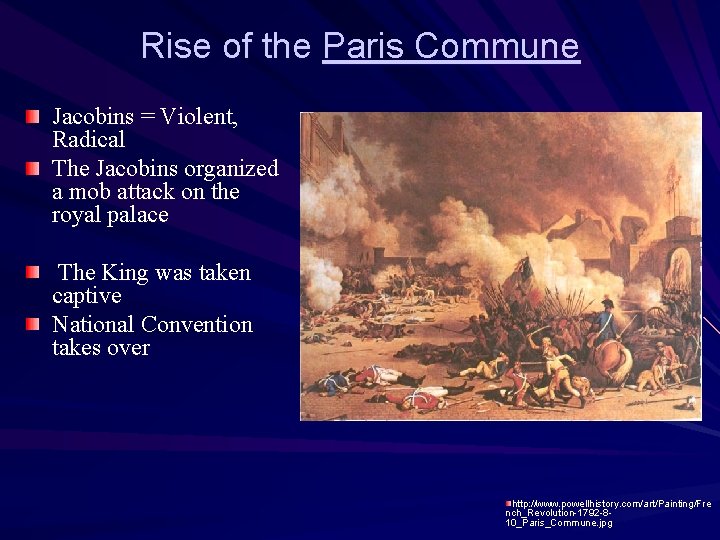 Rise of the Paris Commune

Jacobins = Violent, Radical

The Jacobins organized a mob attack on the royal palace

The King was taken captive

National Convention takes over

http://www.powellhistory.com/art/Painting/French_Revolution-1792-8-10_Paris_Commune.jpg